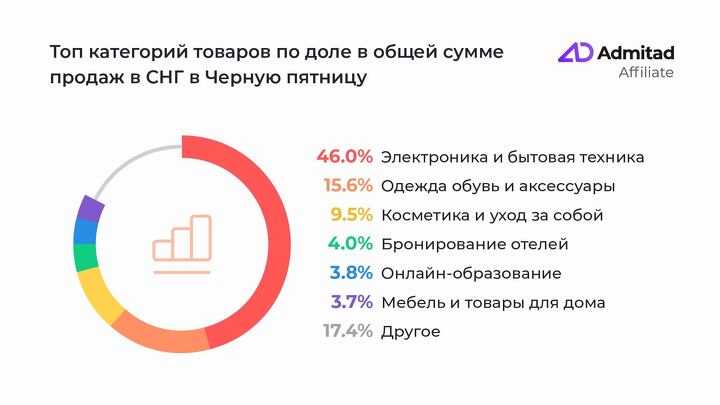 Топ категорий товаров по доле в общей сумме продаж в СНГ в Черную пятницу

Admitad
Affiliate

46.0% Электроника и бытовая техника
15.6% Одежда обувь и аксессуары
9.5% Косметика и уход за собой
4.0% Бронирование отелей
3.8% Онлайн-образование
3.7% Мебель и товары для дома
17.4% Другое